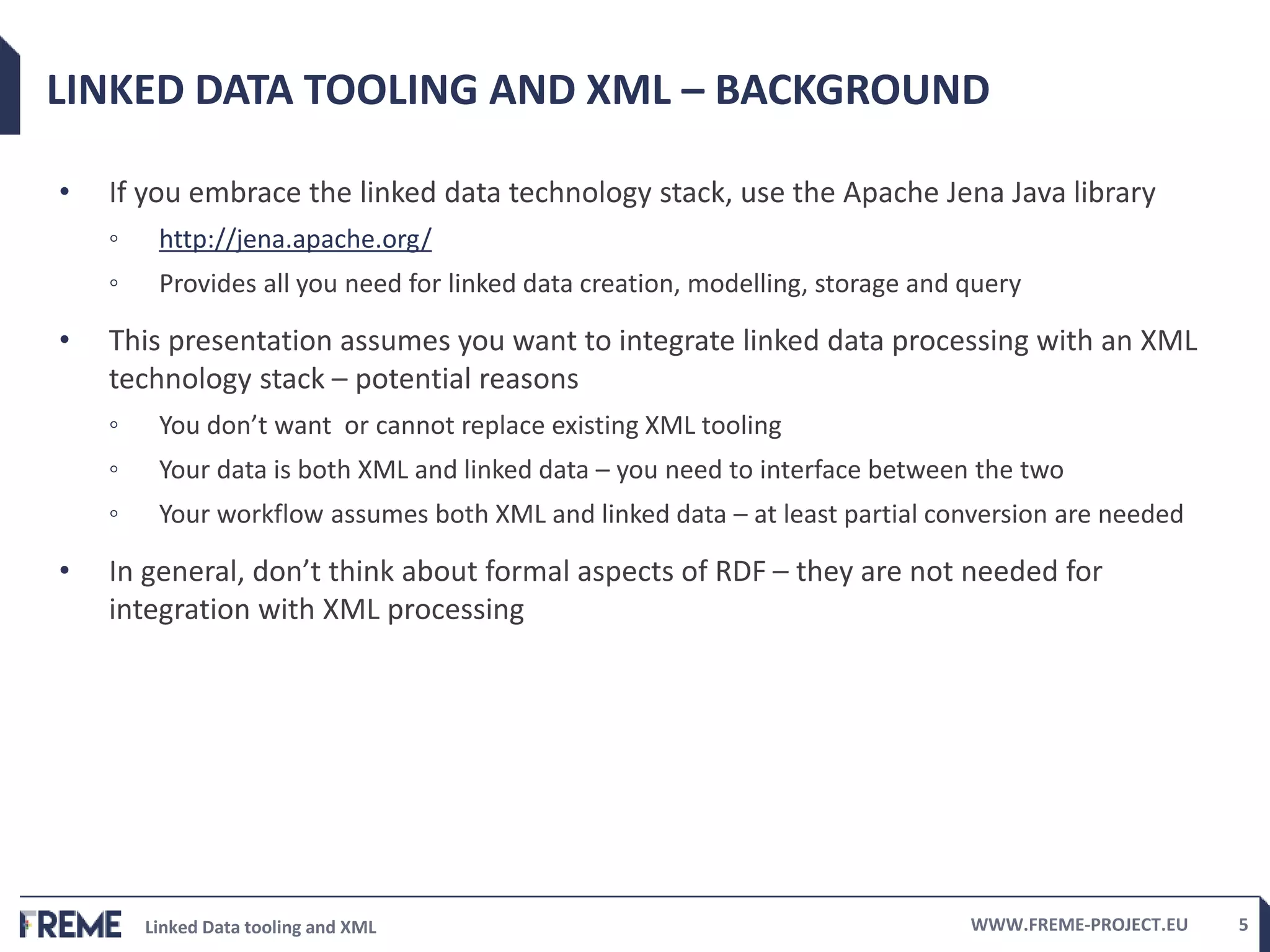 LINKED DATA TOOLING AND XML – BACKGROUND

• If you embrace the linked data technology stack, use the Apache Jena Java library
◦ http://jena.apache.org/
◦ Provides all you need for linked data creation, modelling, storage and query

• This presentation assumes you want to integrate linked data processing with an XML technology stack – potential reasons
◦ You don't want  or cannot replace existing XML tooling
◦ Your data is both XML and linked data – you need to interface between the two
◦ Your workflow assumes both XML and linked data – at least partial conversion are needed

• In general, don't think about formal aspects of RDF – they are not needed for integration with XML processing

FREME Linked Data tooling and XML WWW.FREME-PROJECT.EU 5